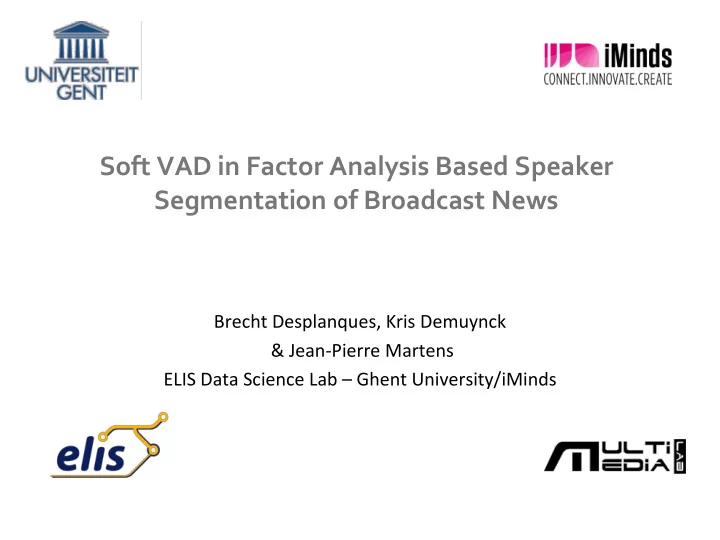 UNIVERSITEIT GENT

iMinds
CONNECT.INNOVATE.CREATE

Soft VAD in Factor Analysis Based Speaker Segmentation of Broadcast News

Brecht Desplanques, Kris Demuynck
& Jean-Pierre Martens
ELIS Data Science Lab – Ghent University/iMinds

elis

MULTI MEDIA LAB